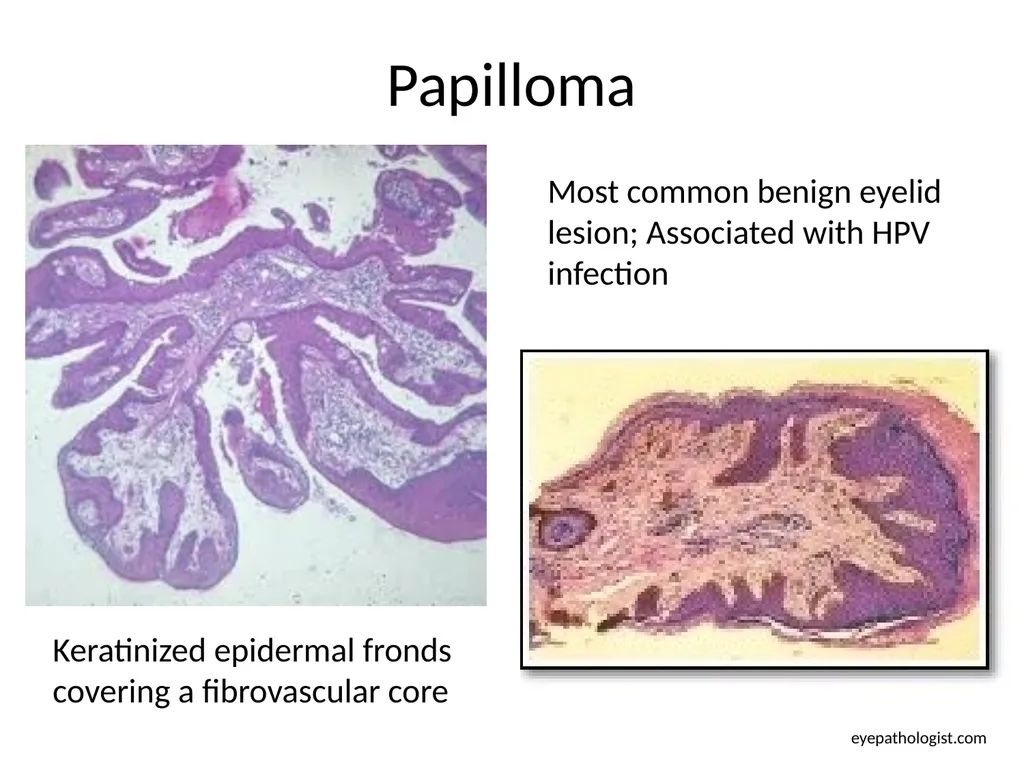 Papilloma

Most common benign eyelid lesion; Associated with HPV infection

Keratinized epidermal fronds covering a fibrovascular core

eyepathologist.com